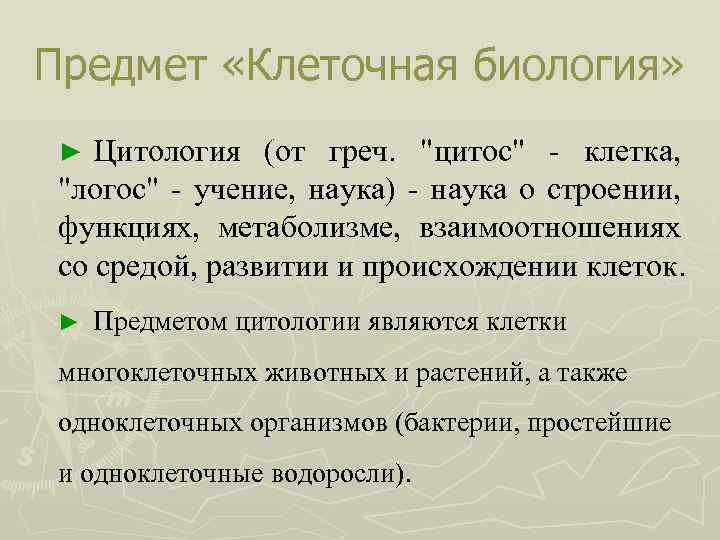 Предмет «Клеточная биология»

► Цитология (от греч. "цитос" - клетка, "логос" - учение, наука) - наука о строении, функциях, метаболизме, взаимоотношениях со средой, развитии и происхождении клеток.

► Предметом цитологии являются клетки многоклеточных животных и растений, а также одноклеточных организмов (бактерии, простейшие и одноклеточные водоросли).